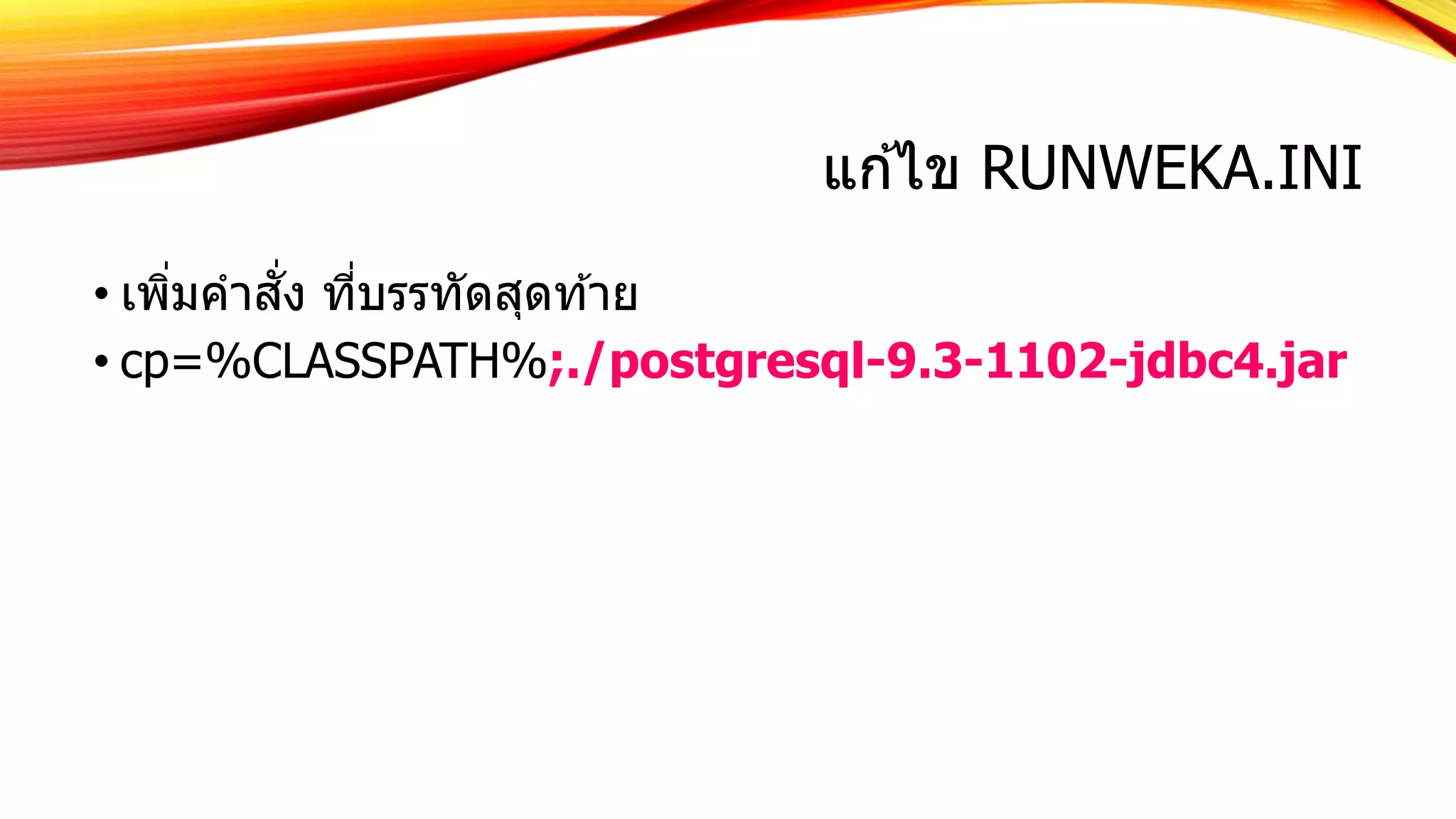 แก้ไข RUNWEKA.INI

• เพิ่มคำสั่ง ที่บรรทัดสุดท้าย
• cp=%CLASSPATH%;./postgresql-9.3-1102-jdbc4.jar